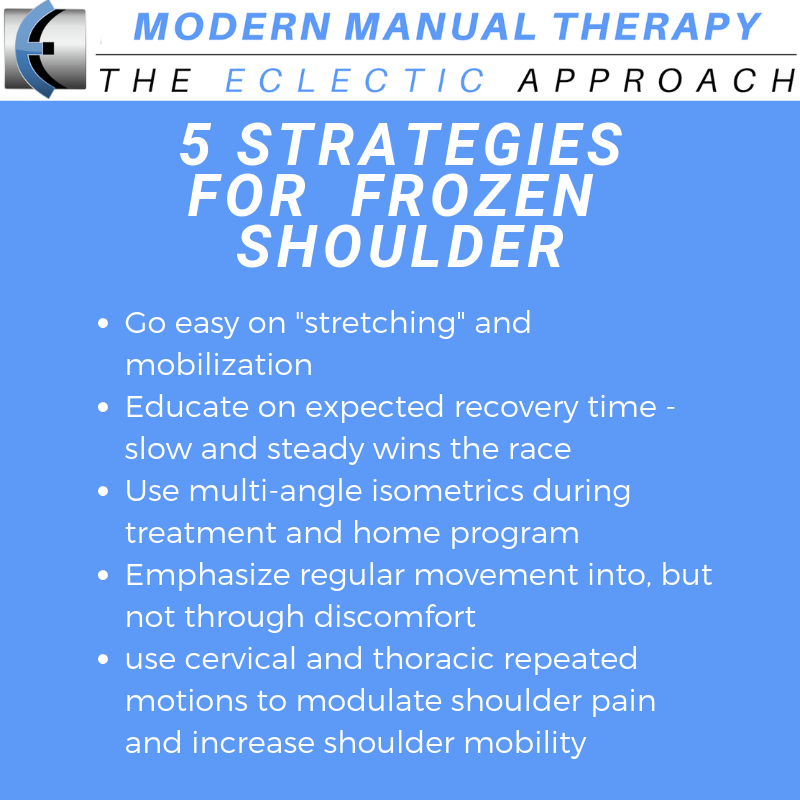 MODERN MANUAL THERAPY
THE ECLECTIC APPROACH

5 STRATEGIES FOR FROZEN SHOULDER

- Go easy on "stretching" and mobilization
- Educate on expected recovery time - slow and steady wins the race
- Use multi-angle isometrics during treatment and home program
- Emphasize regular movement into, but not through discomfort
- use cervical and thoracic repeated motions to modulate shoulder pain and increase shoulder mobility